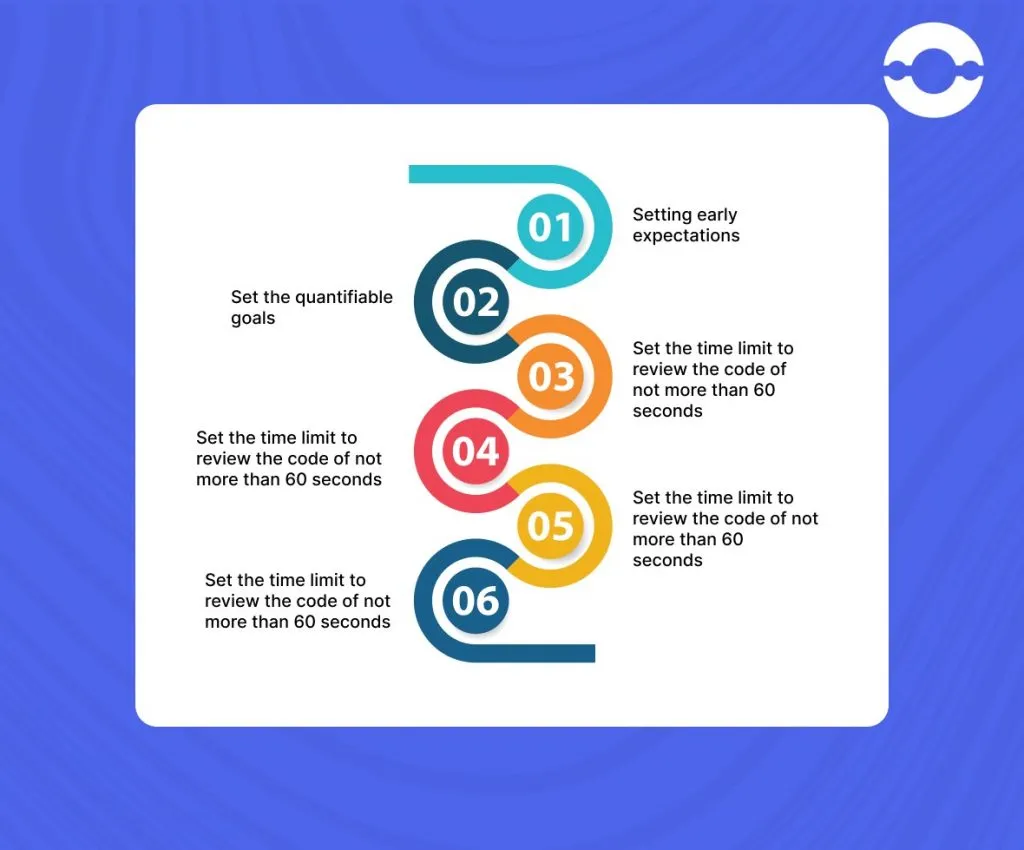 01
Setting early expectations

02
Set the quantifiable goals

03
Set the time limit to review the code of not more than 60 seconds

04
Set the time limit to review the code of not more than 60 seconds

05
Set the time limit to review the code of not more than 60 seconds

06
Set the time limit to review the code of not more than 60 seconds